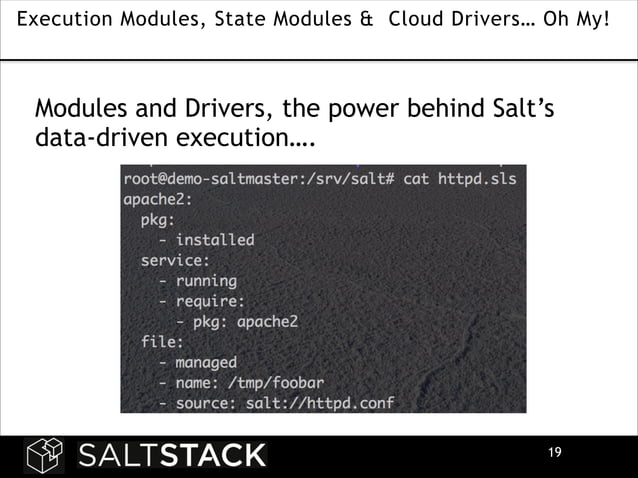 Execution Modules, State Modules & Cloud Drivers… Oh My!

Modules and Drivers, the power behind Salt's data-driven execution….

root@demo-saltmaster:/srv/salt# cat httpd.sls
apache2:
  pkg:
    - installed
  service:
    - running
    - require:
      - pkg: apache2
  file:
    - managed
    - name: /tmp/foobar
    - source: salt://httpd.conf

SALTSTACK

19